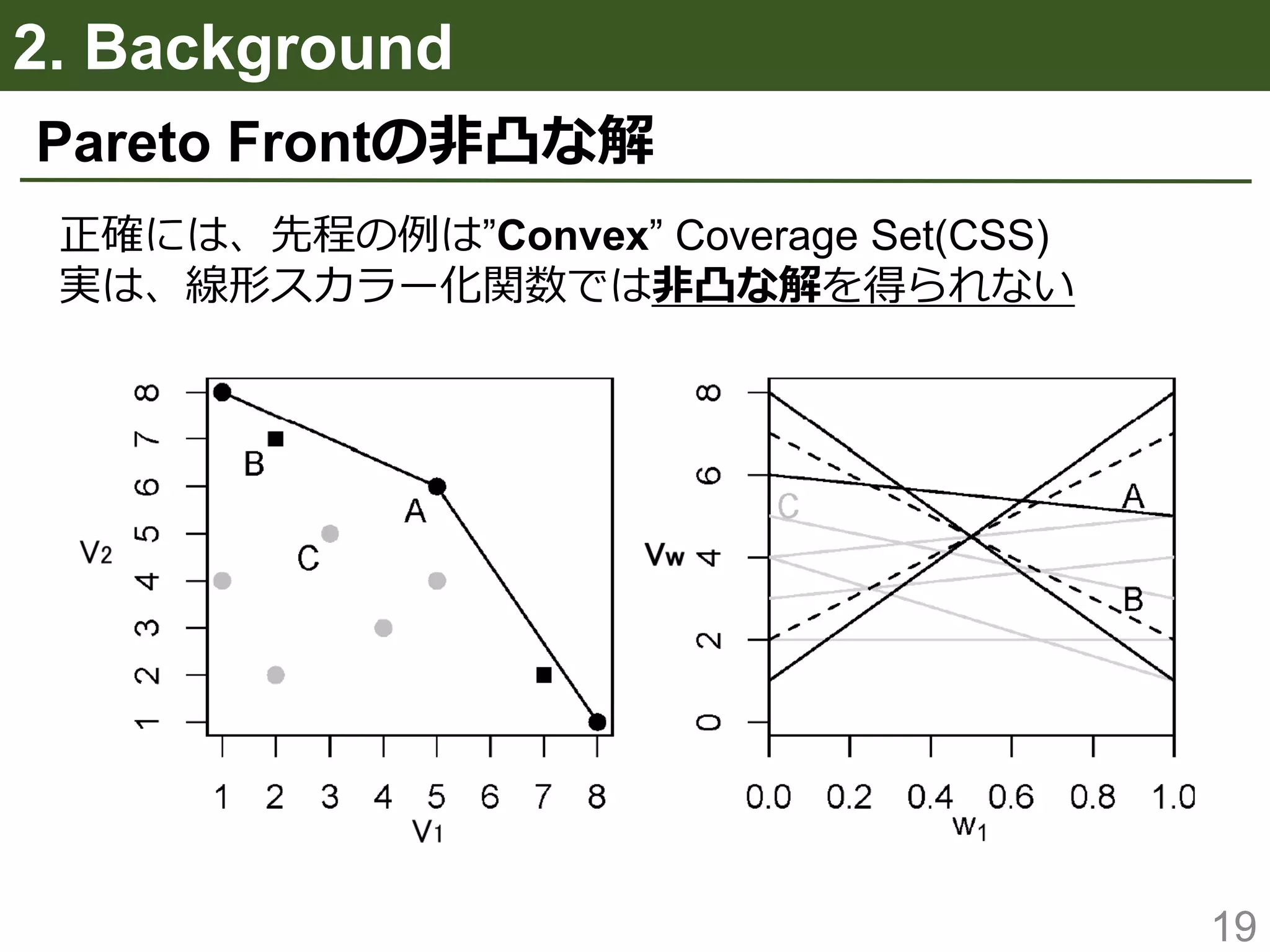 2. Background

Pareto Frontの非凸な解

正確には、先程の例は”Convex” Coverage Set(CSS)
実は、線形スカラー化関数では非凸な解を得られない

8
7
6
5
4
3
2
1
$V_2$
B
A
C
1 2 3 4 5 6 7 8
$V_1$

8
6
4
2
0
$V_w$
C
A
B
0.0 0.2 0.4 0.6 0.8 1.0
$w_1$

19